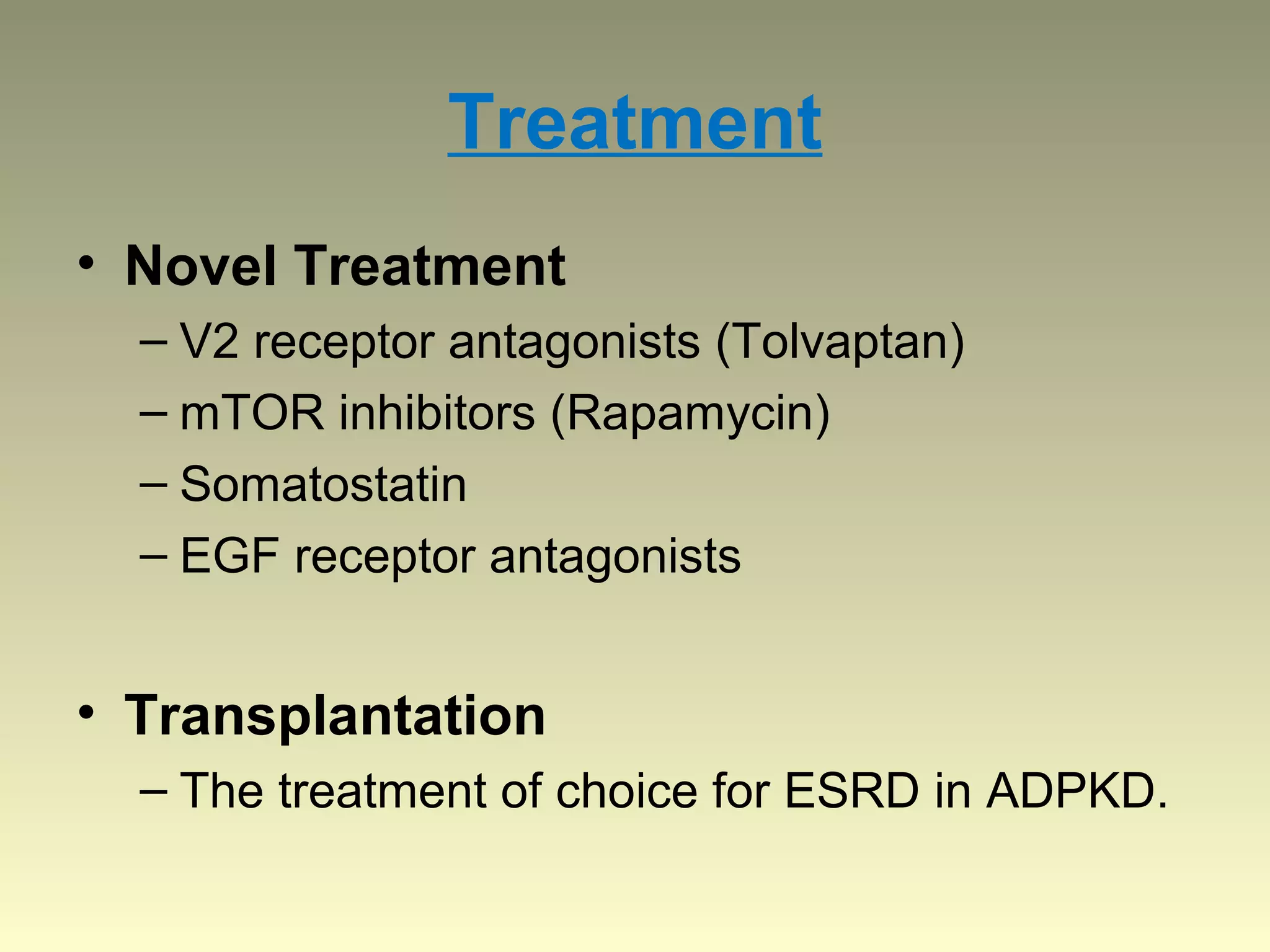 Treatment

• Novel Treatment
– V2 receptor antagonists (Tolvaptan)
– mTOR inhibitors (Rapamycin)
– Somatostatin
– EGF receptor antagonists

• Transplantation
– The treatment of choice for ESRD in ADPKD.